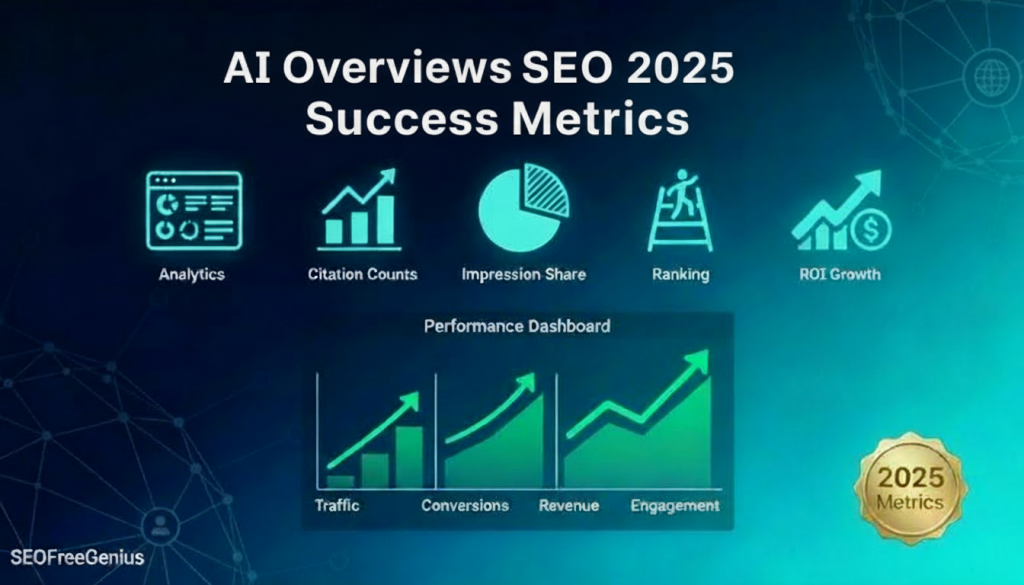 AI Overviews SEO 2025 Success Metrics

Analytics

Citation Counts

Impression Share

Ranking

ROI Growth

Performance Dashboard

Traffic

Conversions

Revenue

Engagement

2025 Metrics

SEOFreeGenius